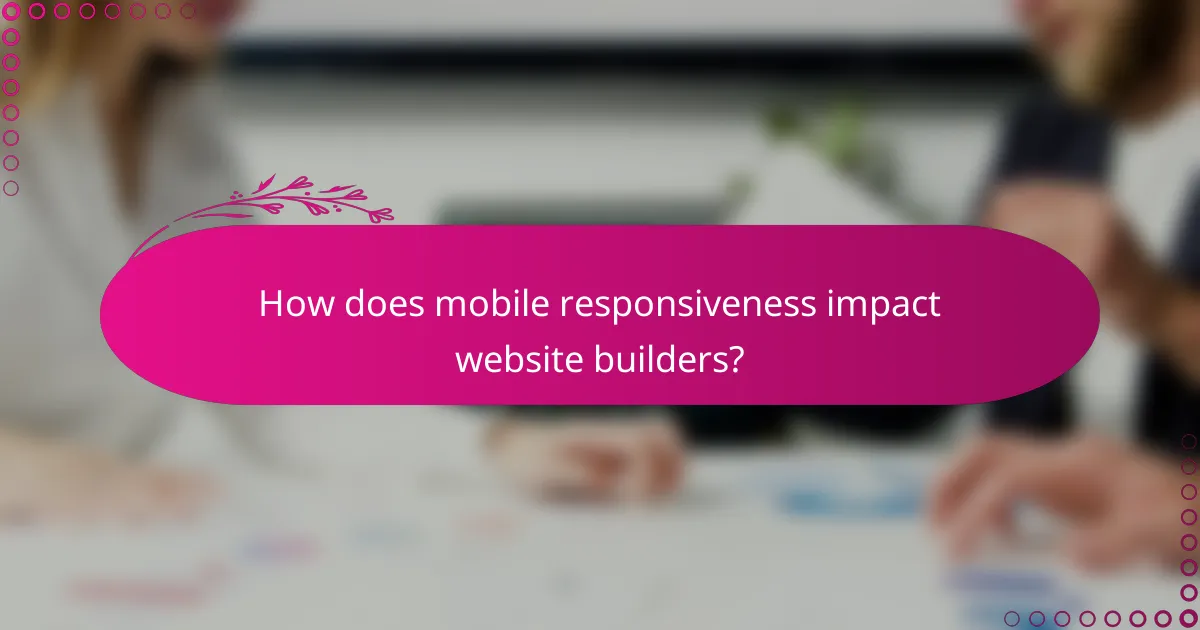 How does mobile responsiveness impact website builders?